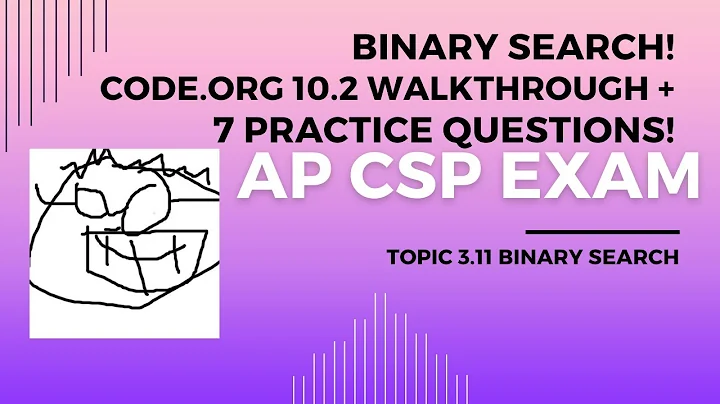 BINARY SEARCH!
CODE.ORG 10.2 WALKTHROUGH +
7 PRACTICE QUESTIONS!

AP CSP EXAM

TOPIC 3.11 BINARY SEARCH